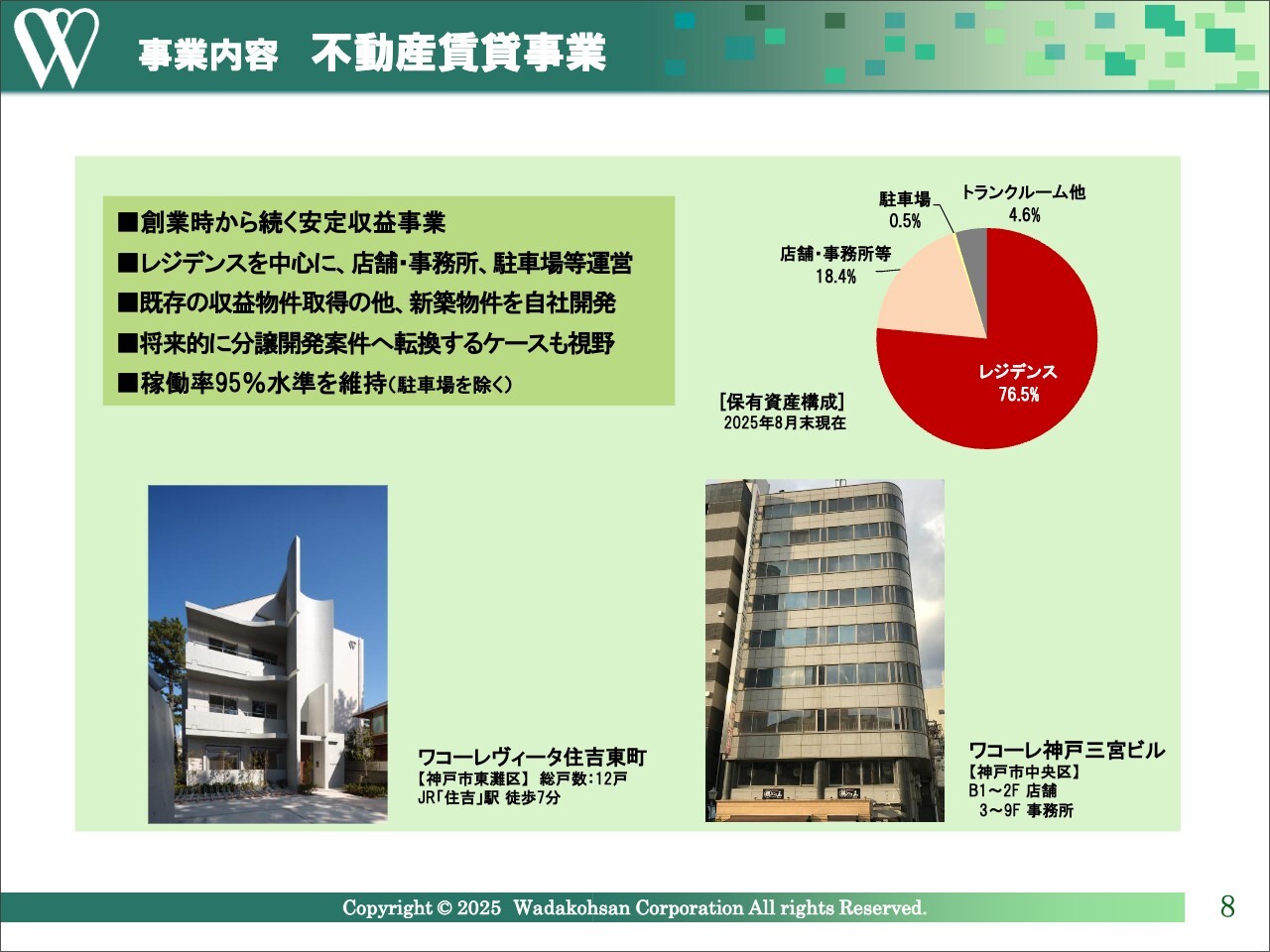 事業内容　不動産賃貸事業

■創業時から続く安定収益事業
■レジデンスを中心に、店舗・事務所、駐車場等運営
■既存の収益物件取得の他、新築物件を自社開発
■将来的に分譲開発案件へ転換するケースも視野
■稼働率95％水準を維持（駐車場を除く）

駐車場
0.5%
トランクルーム他
4.6%
店舗・事務所等
18.4%
レジデンス
76.5%
［保有資産構成］
2025年8月末現在

ワコーレヴィータ住吉東町
【神戸市東灘区】 総戸数：12戸
JR「住吉」駅 徒歩7分

ワコーレ神戸三宮ビル
【神戸市中央区】
B1～2F 店舗
3～9F 事務所

Copyright © 2025 Wadakohsan Corporation All rights Reserved.
8